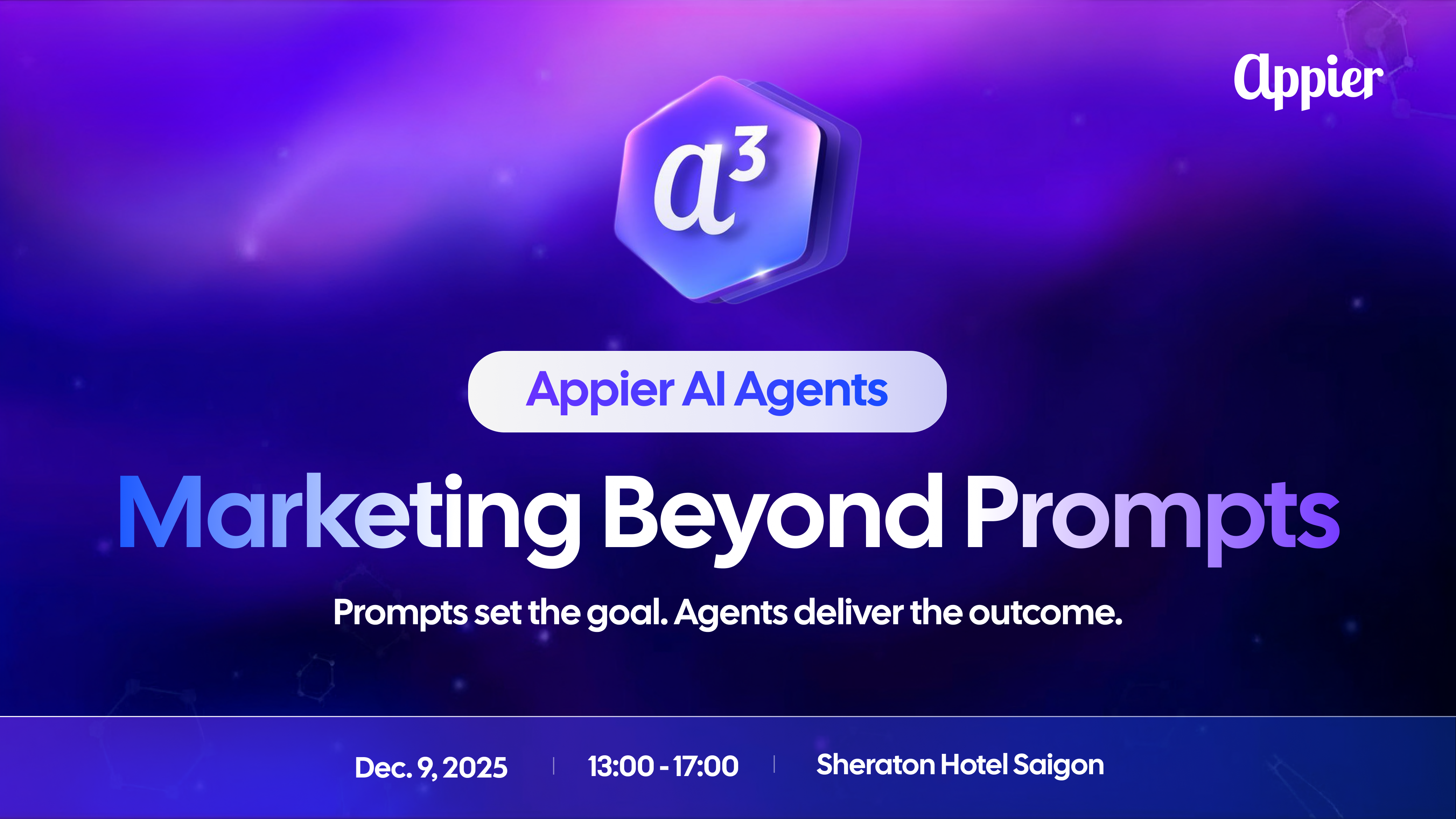 Appier

$a^3$

Appier AI Agents

Marketing Beyond Prompts

Prompts set the goal. Agents deliver the outcome.

Dec. 9, 2025 | 13:00 - 17:00 | Sheraton Hotel Saigon